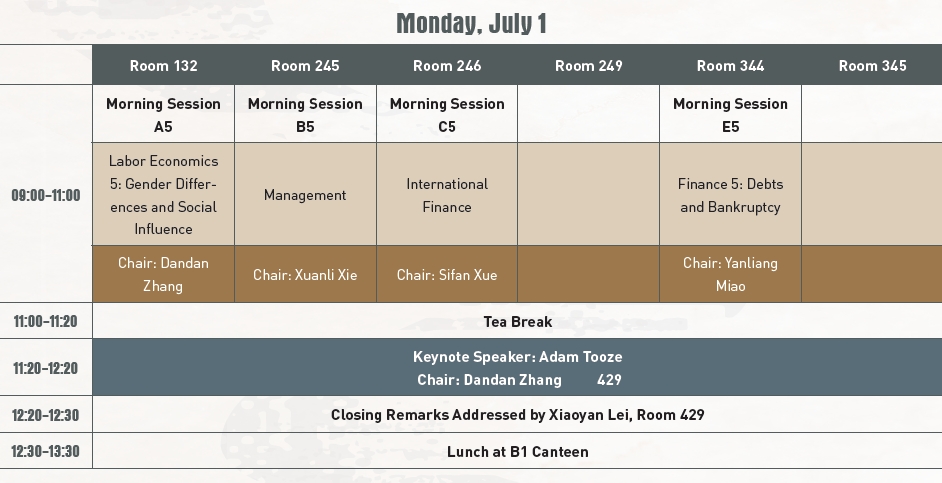 Monday, July 1

| | Room 132 | Room 245 | Room 246 | Room 249 | Room 344 | Room 345 |
|---|---|---|---|---|---|---|
| 09:00-11:00 | Morning Session A5 | Morning Session B5 | Morning Session C5 | | Morning Session E5 | |
| | Labor Economics 5: Gender Differences and Social Influence | Management | International Finance | | Finance 5: Debts and Bankruptcy | |
| | Chair: Dandan Zhang | Chair: Xuanli Xie | Chair: Sifan Xue | | Chair: Yanliang Miao | |
| 11:00-11:20 | Tea Break | | | | | |
| 11:20-12:20 | Keynote Speaker: Adam Tooze Chair: Dandan Zhang 429 | | | | | |
| 12:20-12:30 | Closing Remarks Addressed by Xiaoyan Lei, Room 429 | | | | | |
| 12:30-13:30 | Lunch at B1 Canteen | | | | | |